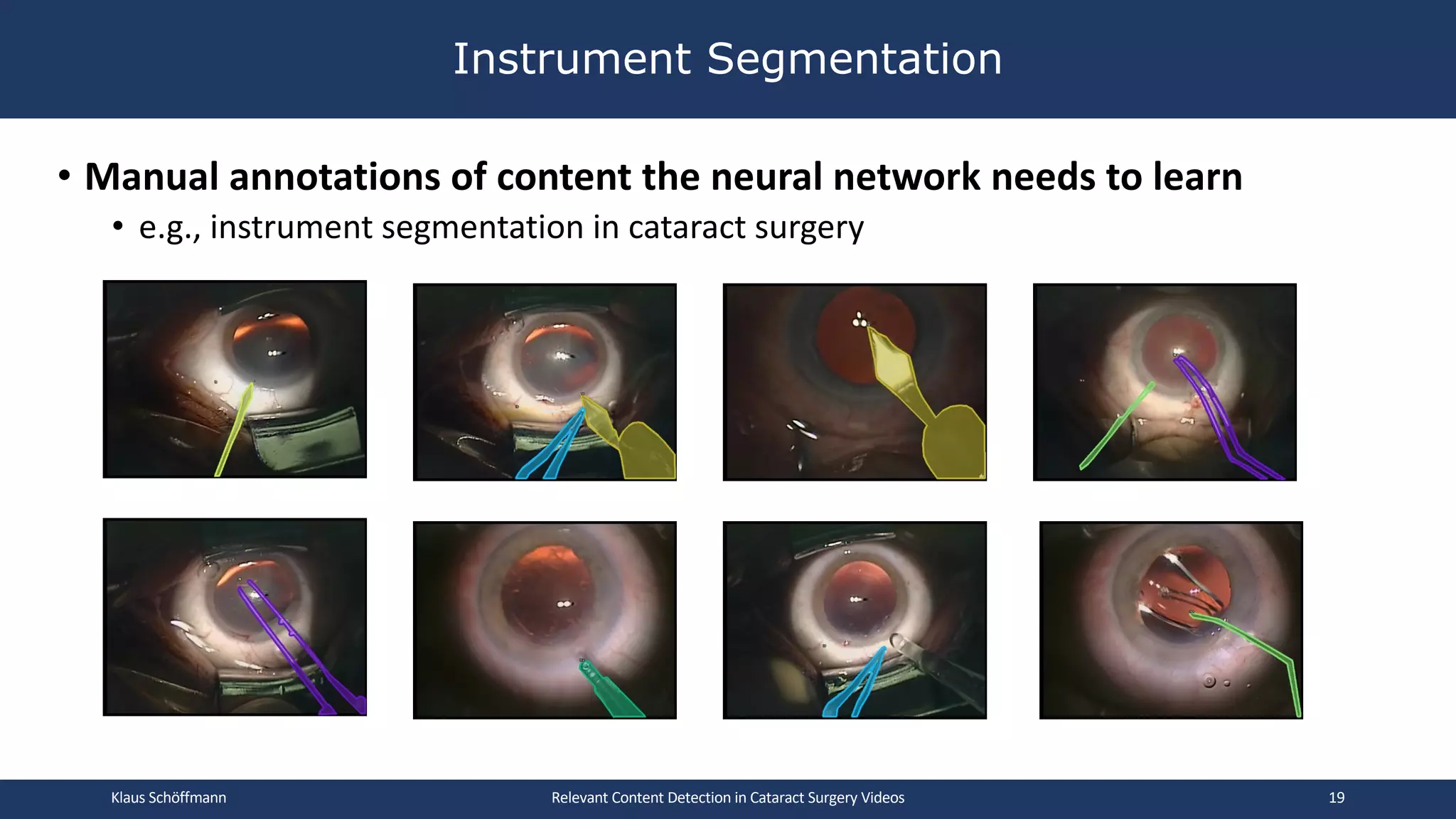 Instrument Segmentation

• Manual annotations of content the neural network needs to learn
  • e.g., instrument segmentation in cataract surgery

Klaus Schöffmann    Relevant Content Detection in Cataract Surgery Videos    19